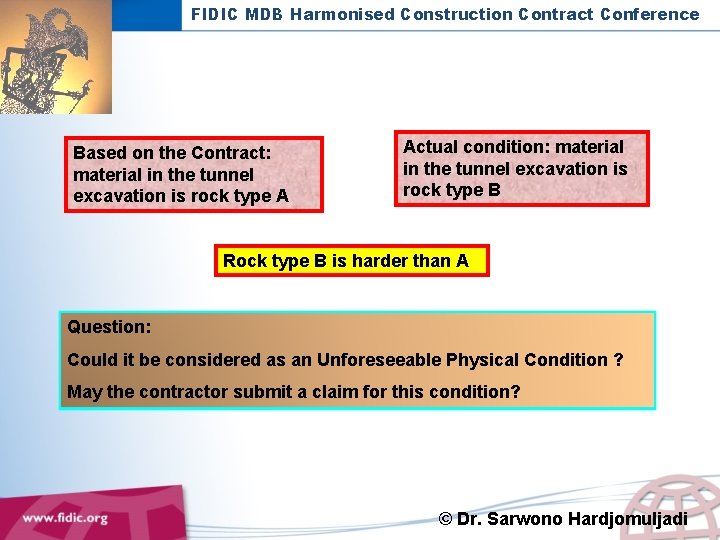 FIDIC MDB Harmonised Construction Contract Conference

Based on the Contract: material in the tunnel excavation is rock type A

Actual condition: material in the tunnel excavation is rock type B

Rock type B is harder than A

Question:

Could it be considered as an Unforeseeable Physical Condition ?

May the contractor submit a claim for this condition?

www.fidic.org

© Dr. Sarwono Hardjomuljadi